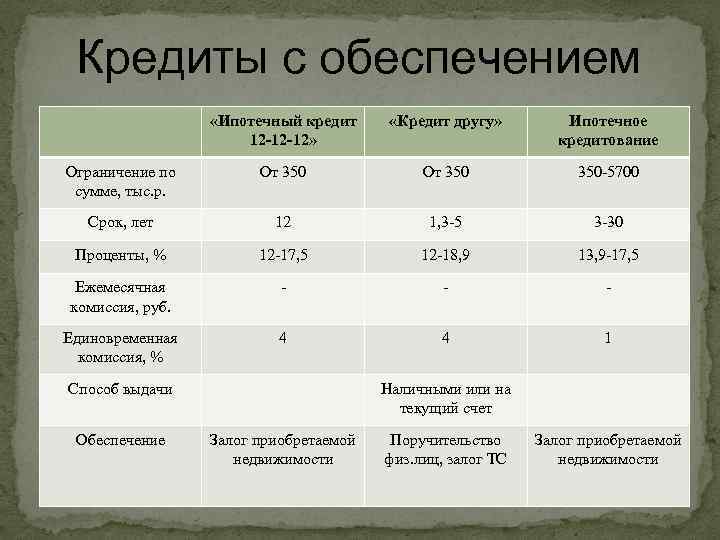 Кредиты с обеспечением

| | «Ипотечный кредит 12-12-12» | «Кредит другу» | Ипотечное кредитование |
|---|---|---|---|
| Ограничение по сумме, тыс.р. | От 350 | От 350 | 350-5700 |
| Срок, лет | 12 | 1,3-5 | 3-30 |
| Проценты, % | 12-17,5 | 12-18,9 | 13,9-17,5 |
| Ежемесячная комиссия, руб. | - | - | - |
| Единовременная комиссия, % | 4 | 4 | 1 |
| Способ выдачи | | Наличными или на текущий счет | |
| Обеспечение | Залог приобретаемой недвижимости | Поручительство физ.лиц, залог ТС | Залог приобретаемой недвижимости |